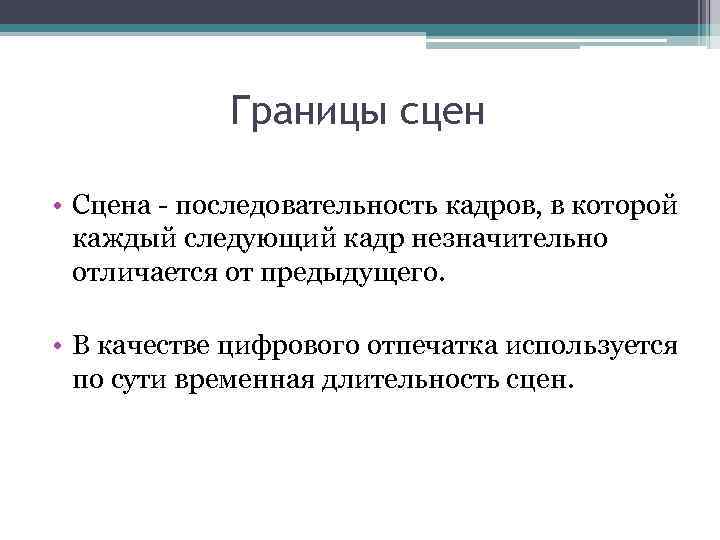 Границы сцен

• Сцена - последовательность кадров, в которой каждый следующий кадр незначительно отличается от предыдущего.

• В качестве цифрового отпечатка используется по сути временная длительность сцен.